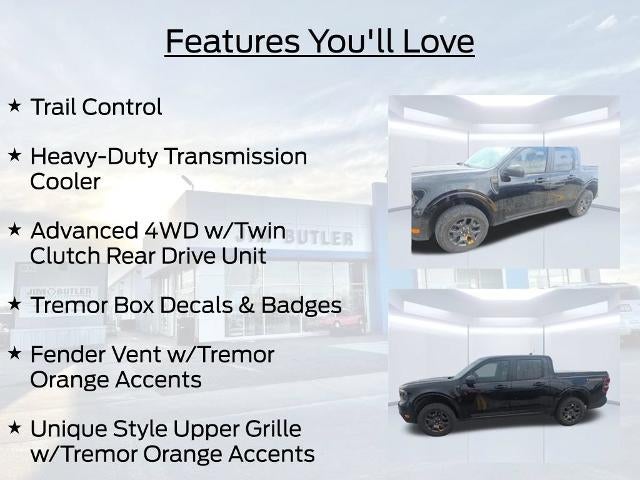 Features You'll Love

★ Trail Control

★ Heavy-Duty Transmission Cooler

★ Advanced 4WD w/Twin Clutch Rear Drive Unit

★ Tremor Box Decals & Badges

★ Fender Vent w/Tremor Orange Accents

★ Unique Style Upper Grille w/Tremor Orange Accents

JIM BUTLER

JIM BUTLER